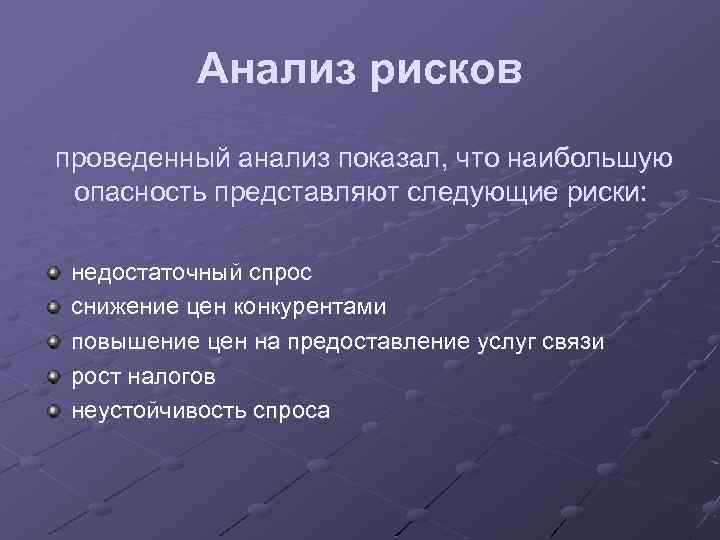 Анализ рисков

проведенный анализ показал, что наибольшую опасность представляют следующие риски:

- недостаточный спрос
- снижение цен конкурентами
- повышение цен на предоставление услуг связи
- рост налогов
- неустойчивость спроса